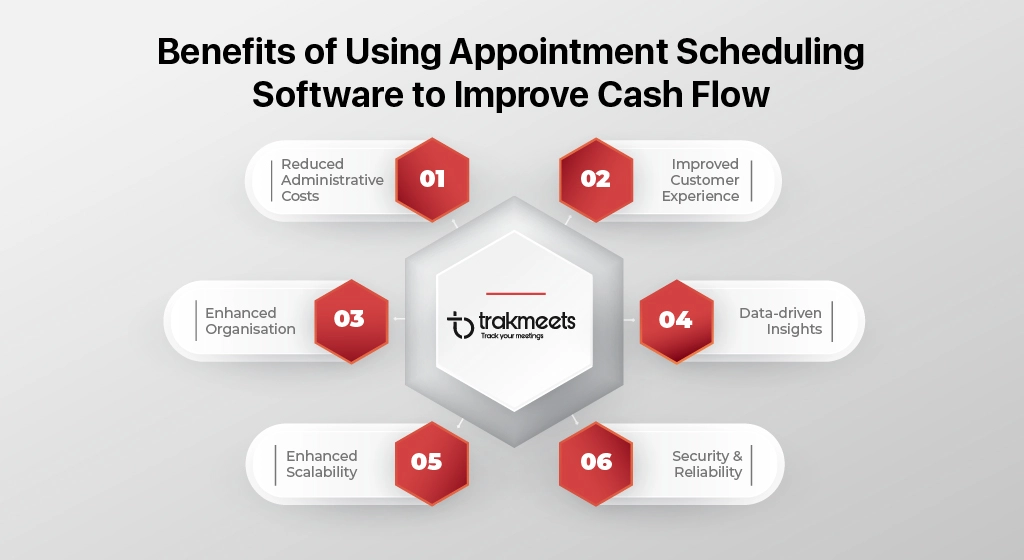 Benefits of Using Appointment Scheduling Software to Improve Cash Flow

Reduced Administrative Costs

01

02

Improved Customer Experience

Enhanced Organisation

03

trakmeets
Track your meetings

04

Data-driven Insights

Enhanced Scalability

05

06

Security & Reliability